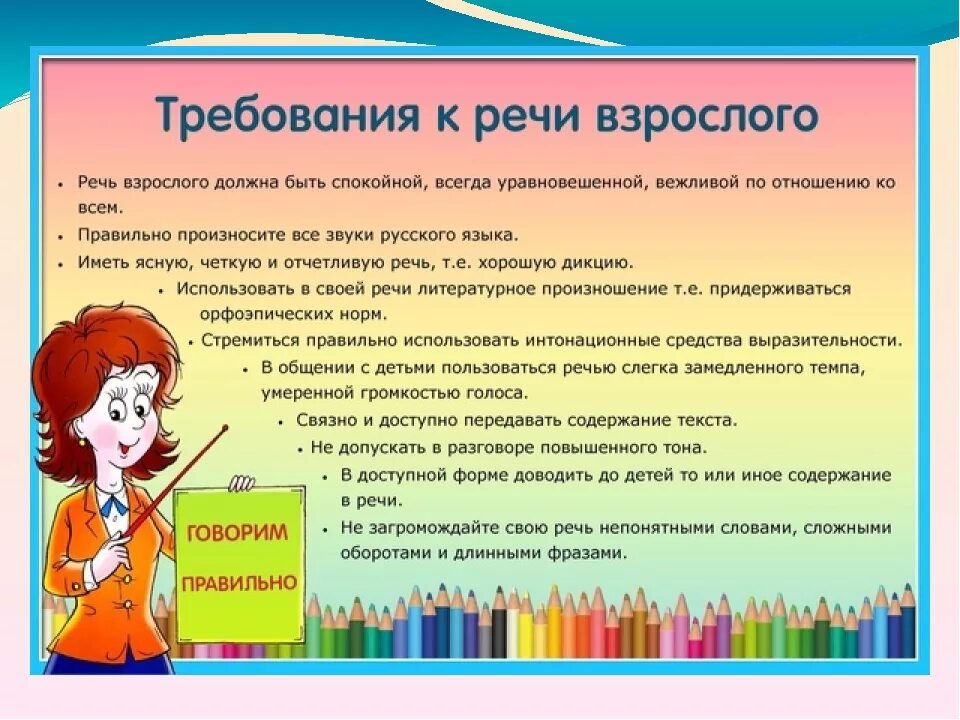 Требования к речи взрослого

• Речь взрослого должна быть спокойной, всегда уравновешенной, вежливой по отношению ко всем.
• Правильно произносите все звуки русского языка.
• Иметь ясную, четкую и отчетливую речь, т.е. хорошую дикцию.
• Использовать в своей речи литературное произношение т.е. придерживаться орфоэпических норм.
• Стремиться правильно использовать интонационные средства выразительности.
• В общении с детьми пользоваться речью слегка замедленного темпа, умеренной громкостью голоса.
• Связно и доступно передавать содержание текста.
• Не допускать в разговоре повышенного тона.
• В доступной форме доводить до детей то или иное содержание в речи.
• Не загромождайте свою речь непонятными словами, сложными оборотами и длинными фразами.

ГОВОРИМ
ПРАВИЛЬНО